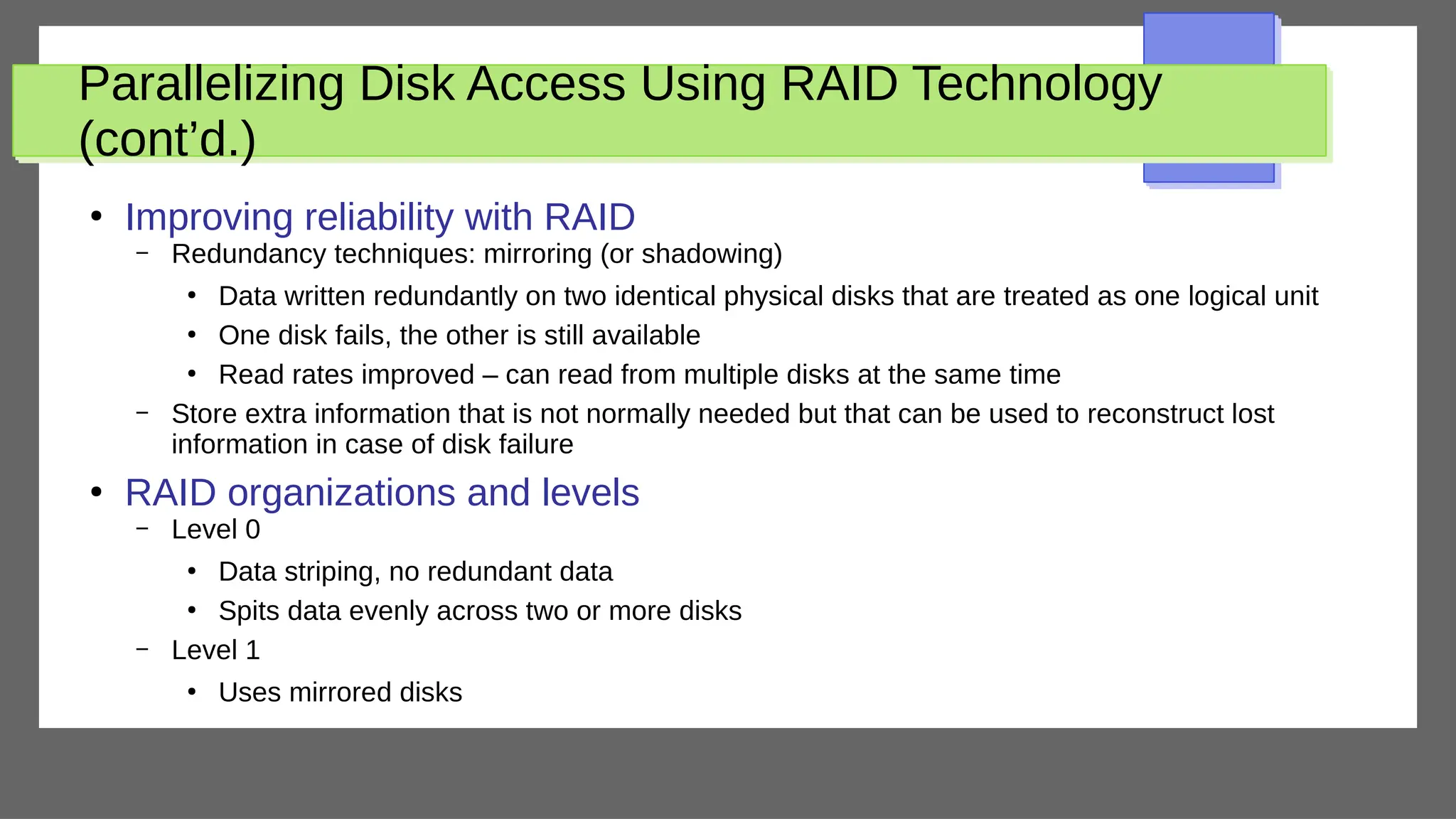 Parallelizing Disk Access Using RAID Technology (cont’d.)

• Improving reliability with RAID
 – Redundancy techniques: mirroring (or shadowing)
  • Data written redundantly on two identical physical disks that are treated as one logical unit
  • One disk fails, the other is still available
  • Read rates improved – can read from multiple disks at the same time
 – Store extra information that is not normally needed but that can be used to reconstruct lost information in case of disk failure

• RAID organizations and levels
 – Level 0
  • Data striping, no redundant data
  • Spits data evenly across two or more disks
 – Level 1
  • Uses mirrored disks